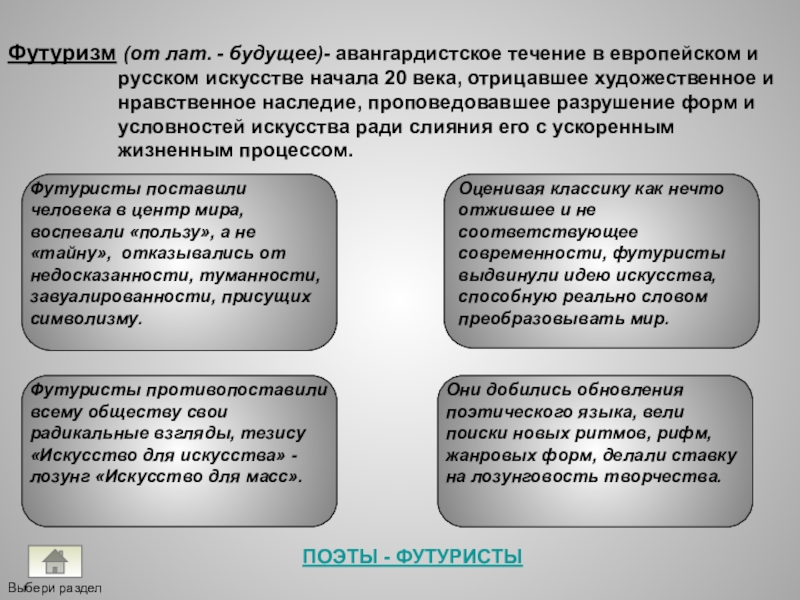 Футуризм (от лат. - будущее)- авангардистское течение в европейском и русском искусстве начала 20 века, отрицавшее художественное и нравственное наследие, проповедовавшее разрушение форм и условностей искусства ради слияния его с ускоренным жизненным процессом.

Футуристы поставили человека в центр мира, воспевали «пользу», а не «тайну», отказывались от недосказанности, туманности, завуалированности, присущих символизму.

Оценивая классику как нечто отжившее и не соответствующее современности, футуристы выдвинули идею искусства, способную реально словом преобразовывать мир.

Футуристы противопоставили всему обществу свои радикальные взгляды, тезису «Искусство для искусства» - лозунг «Искусство для масс».

Они добились обновления поэтического языка, вели поиски новых ритмов, рифм, жанровых форм, делали ставку на лозунговость творчества.

ПОЭТЫ - ФУТУРИСТЫ

Выбери раздел